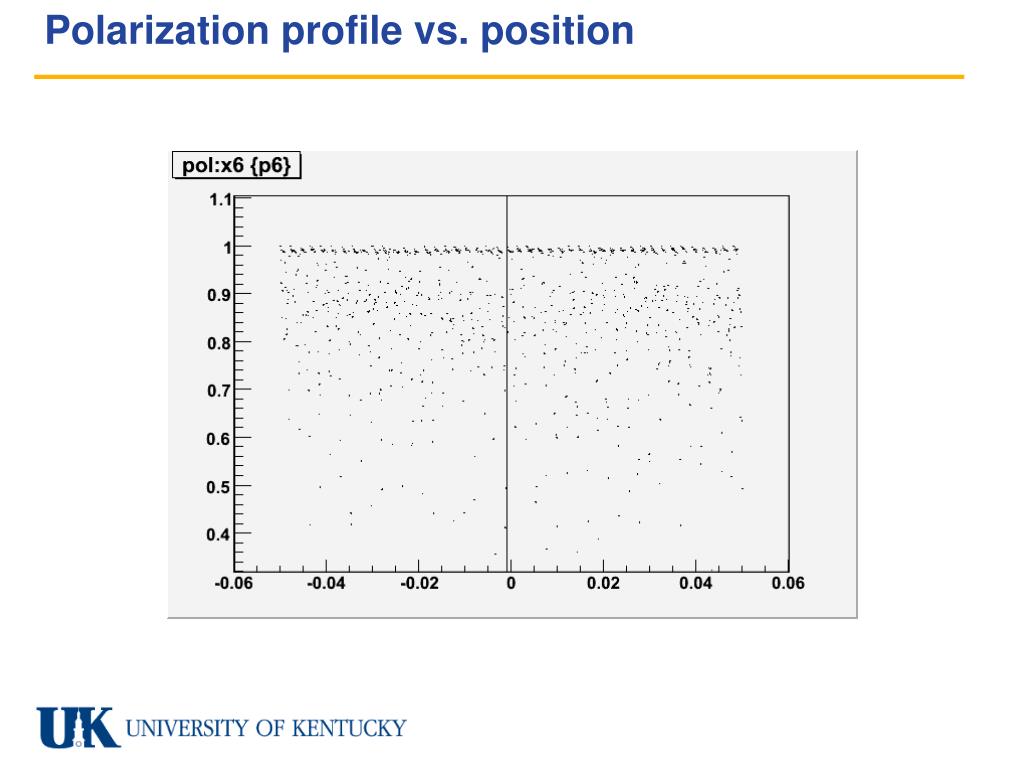 Polarization profile vs. position

pol:x6 {p6}

1.1
1
0.9
0.8
0.7
0.6
0.5
0.4

-0.06 -0.04 -0.02 0 0.02 0.04 0.06

UK UNIVERSITY OF KENTUCKY